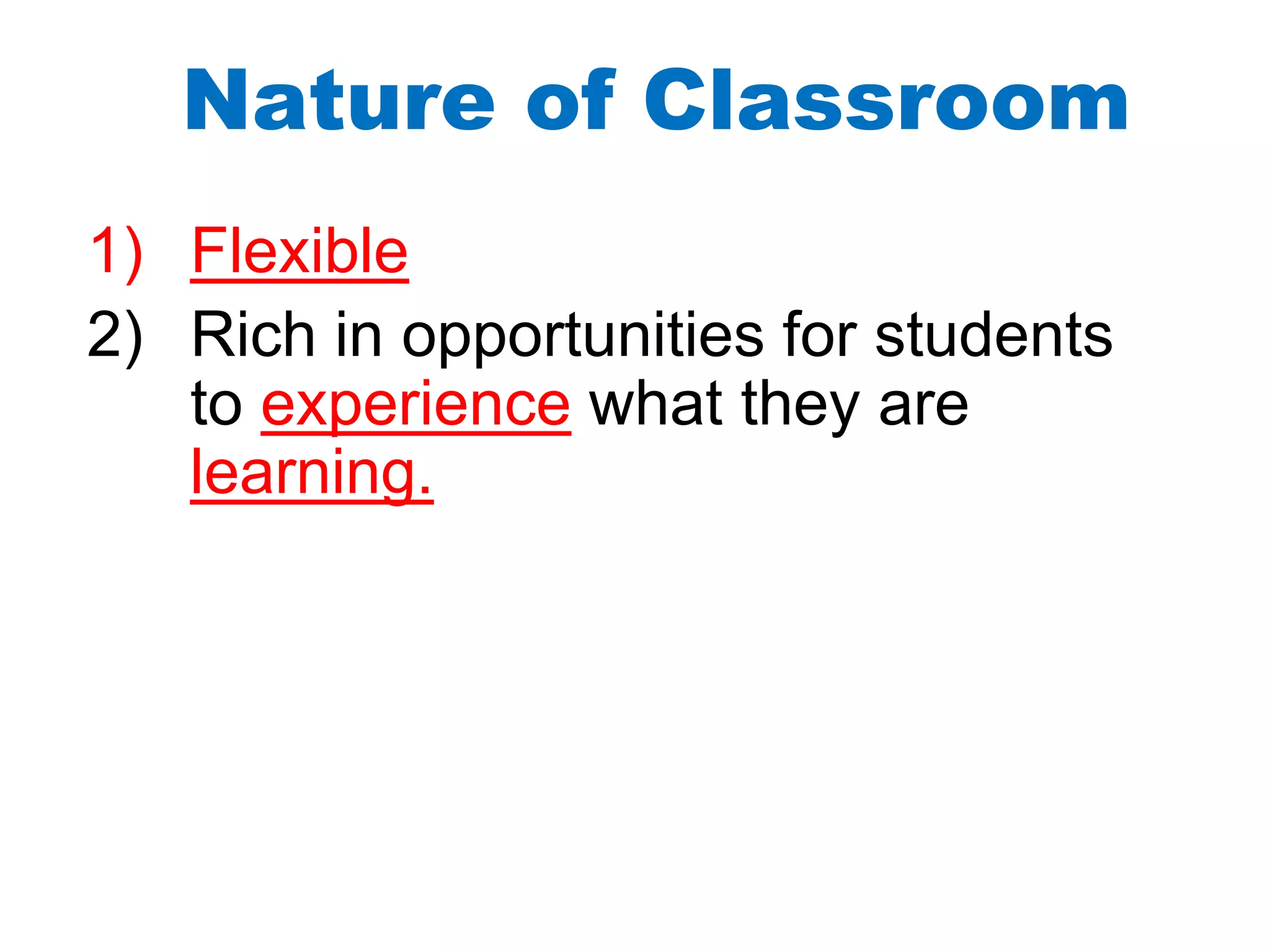 Nature of Classroom

1) Flexible
2) Rich in opportunities for students to experience what they are learning.